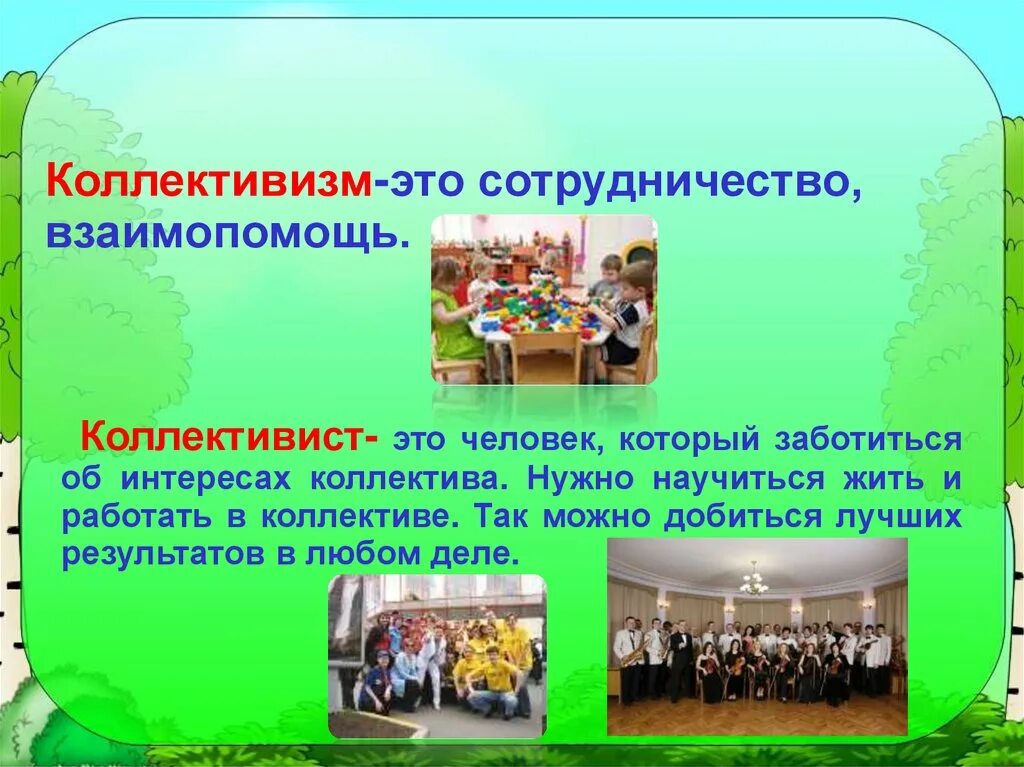 Коллективизм-это сотрудничество, взаимопомощь.

Коллективист- это человек, который заботиться об интересах коллектива. Нужно научиться жить и работать в коллективе. Так можно добиться лучших результатов в любом деле.